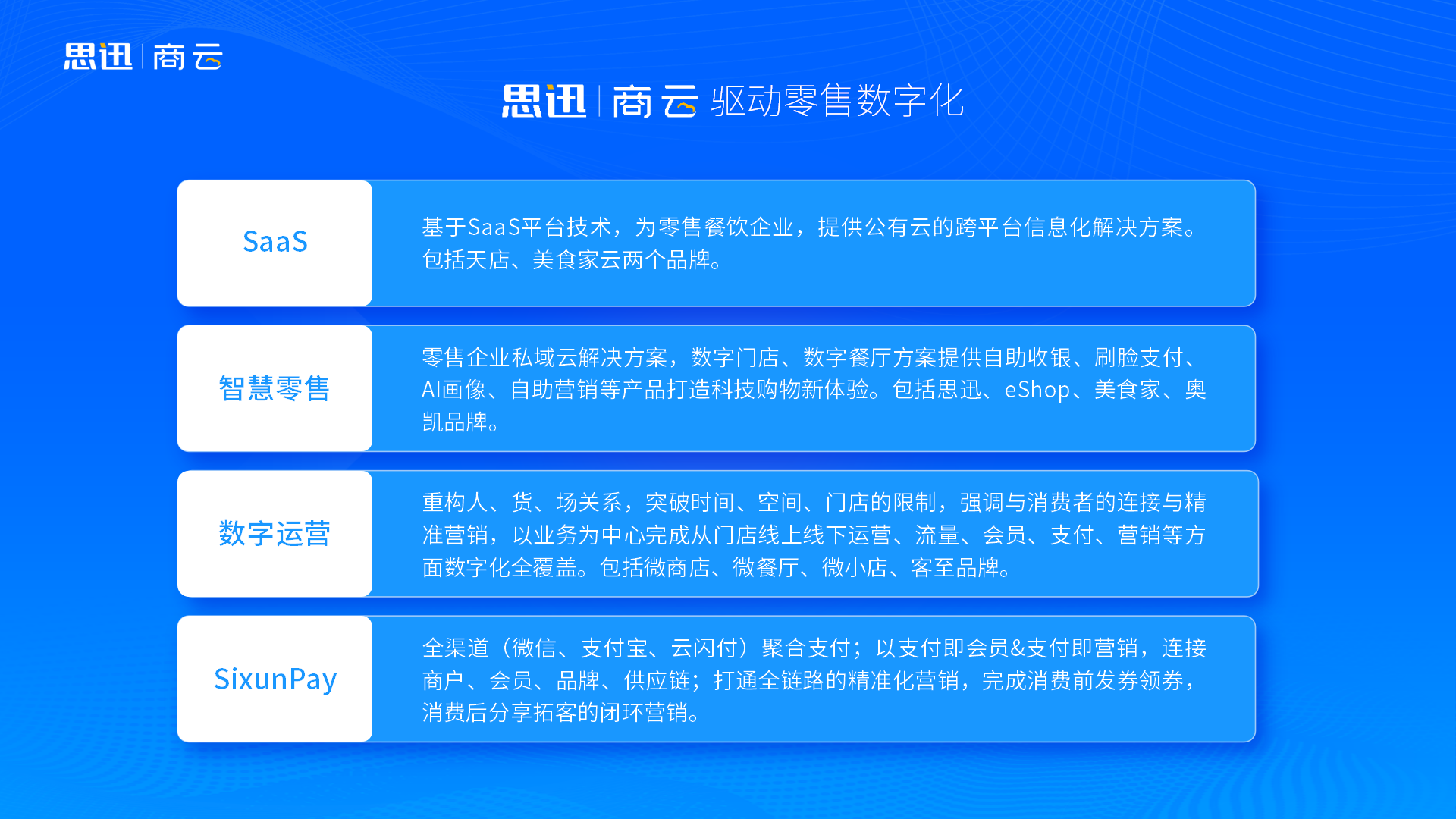 思迅 | 商云

思迅 | 商云 驱动零售数字化

SaaS

基于SaaS平台技术，为零售餐饮企业，提供公有云的跨平台信息化解决方案。包括天店、美食家云两个品牌。

智慧零售

零售企业私域云解决方案，数字门店、数字餐厅方案提供自助收银、刷脸支付、AI画像、自助营销等产品打造科技购物新体验。包括思迅、eShop、美食家、奥凯品牌。

数字运营

重构人、货、场关系，突破时间、空间、门店的限制，强调与消费者的连接与精准营销，以业务为中心完成从门店线上线下运营、流量、会员、支付、营销等方面数字化全覆盖。包括微商店、微餐厅、微小店、客至品牌。

SixunPay

全渠道（微信、支付宝、云闪付）聚合支付；以支付即会员&支付即营销，连接商户、会员、品牌、供应链；打通全链路的精准化营销，完成消费前发券领券，消费后分享拓客的闭环营销。